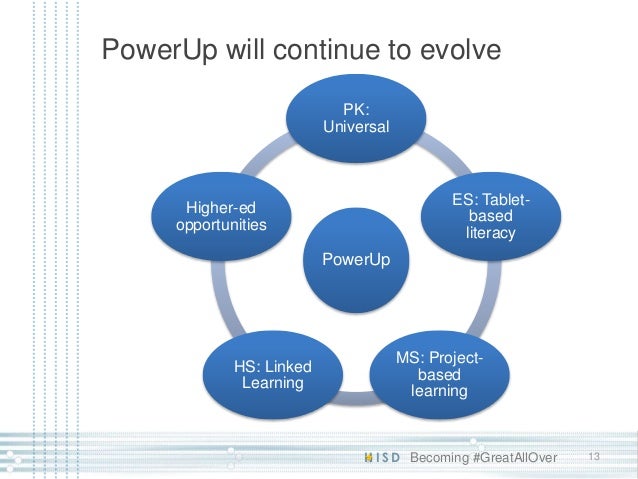 PowerUp will continue to evolve

PK: Universal

ES: Tablet-based literacy

MS: Project-based learning

HS: Linked Learning

Higher-ed opportunities

PowerUp

HISD Becoming #GreatAllOver 13